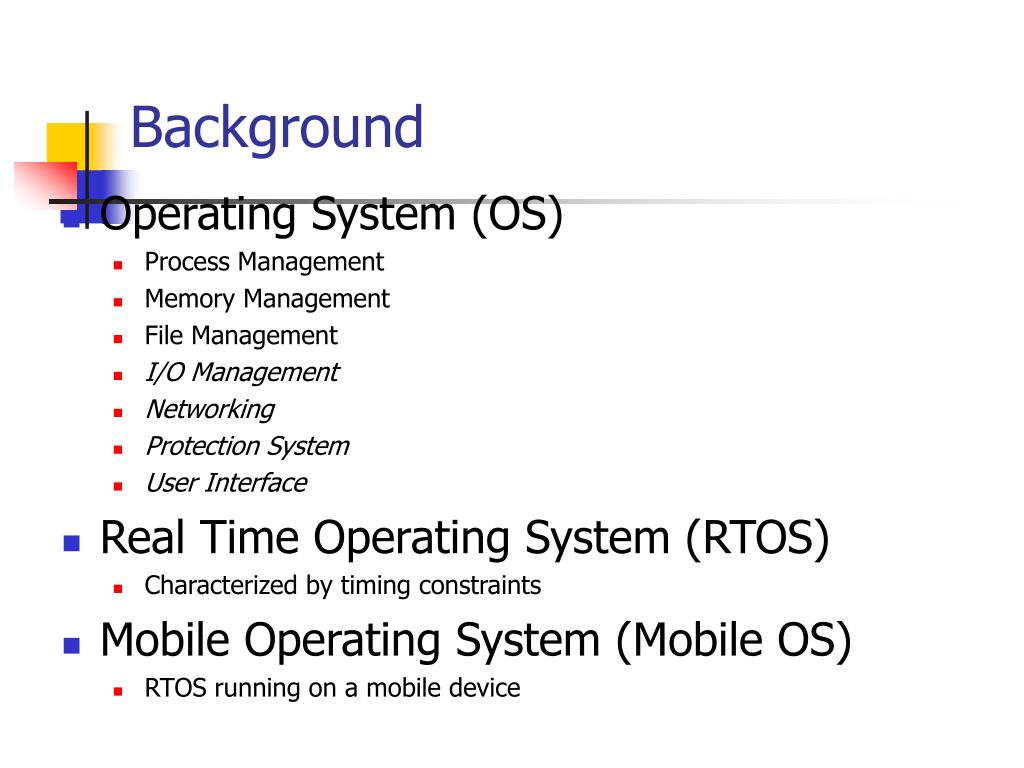 Background

Operating System (OS)

Process Management

Memory Management

File Management

I/O Management

Networking

Protection System

User Interface

Real Time Operating System (RTOS)

Characterized by timing constraints

Mobile Operating System (Mobile OS)

RTOS running on a mobile device